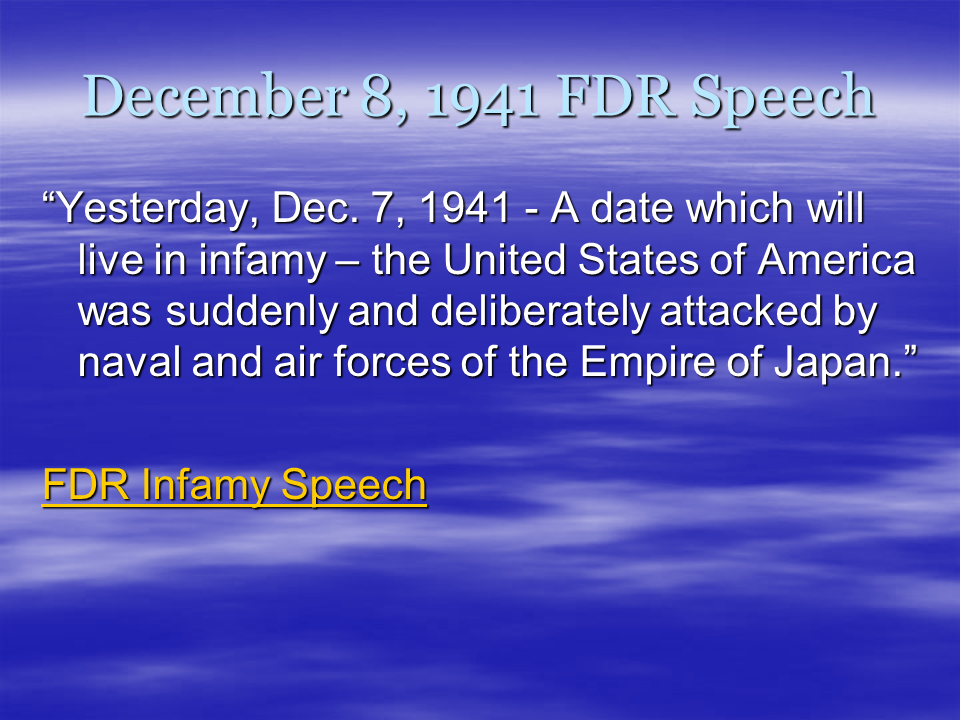 December 8, 1941 FDR Speech

“Yesterday, Dec. 7, 1941 - A date which will live in infamy – the United States of America was suddenly and deliberately attacked by naval and air forces of the Empire of Japan.”

FDR Infamy Speech